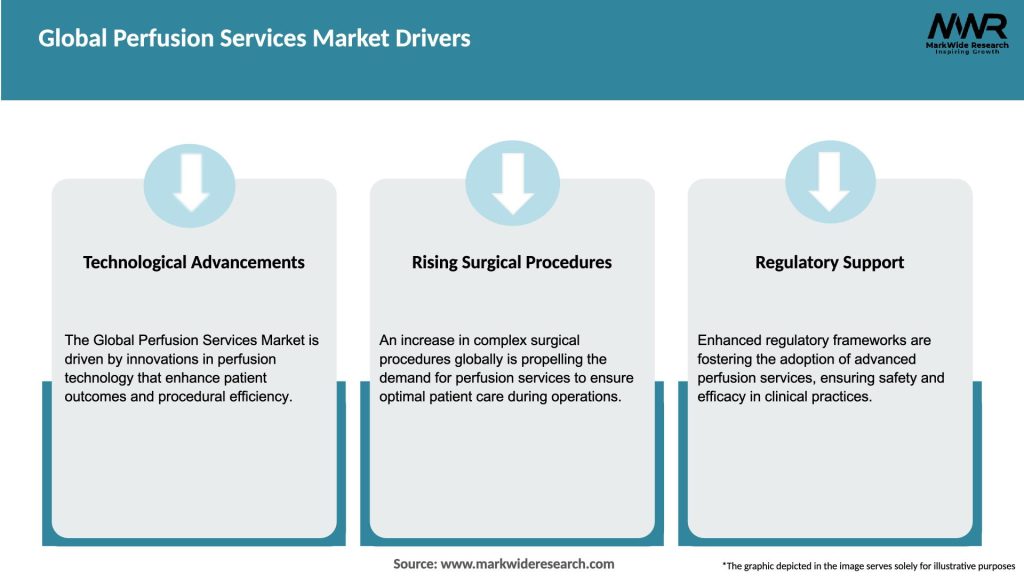 Global Perfusion Services Market Drivers

MWR
MarkWide Research
Inspiring Growth

Technological Advancements

The Global Perfusion Services Market is driven by innovations in perfusion technology that enhance patient outcomes and procedural efficiency.

Rising Surgical Procedures

An increase in complex surgical procedures globally is propelling the demand for perfusion services to ensure optimal patient care during operations.

Regulatory Support

Enhanced regulatory frameworks are fostering the adoption of advanced perfusion services, ensuring safety and efficacy in clinical practices.

Source: www.markwideresearch.com

*The graphic depicted in the image serves solely for illustrative purposes